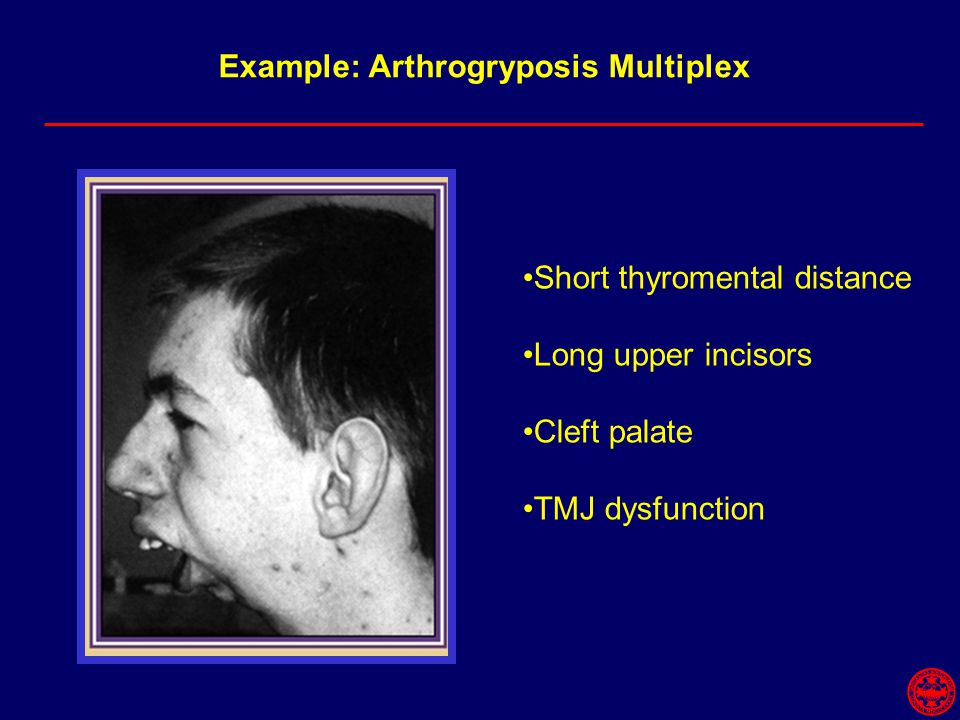 Example: Arthrogryposis Multiplex

•Short thyromental distance

•Long upper incisors

•Cleft palate

•TMJ dysfunction